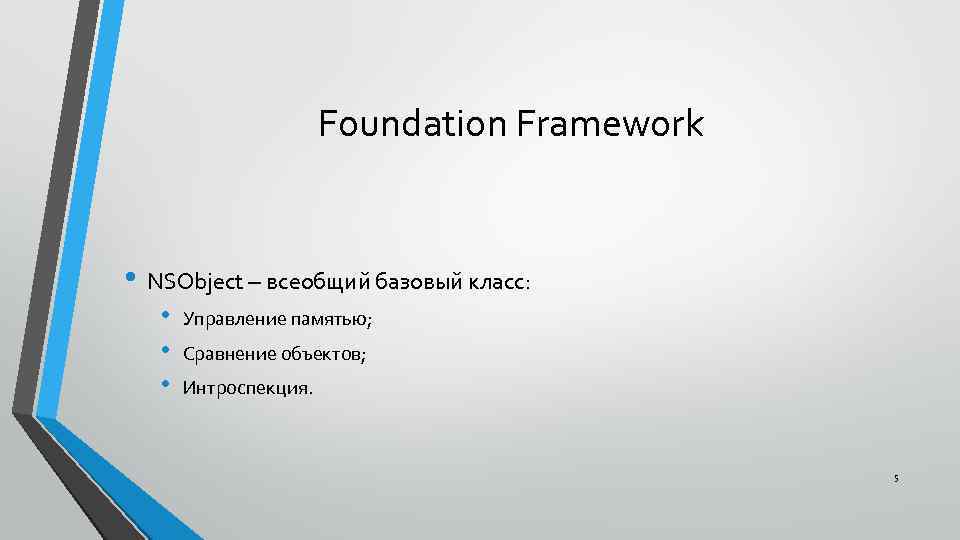 Foundation Framework

• NSObject – всеобщий базовый класс:
  • Управление памятью;
  • Сравнение объектов;
  • Интроспекция.

5